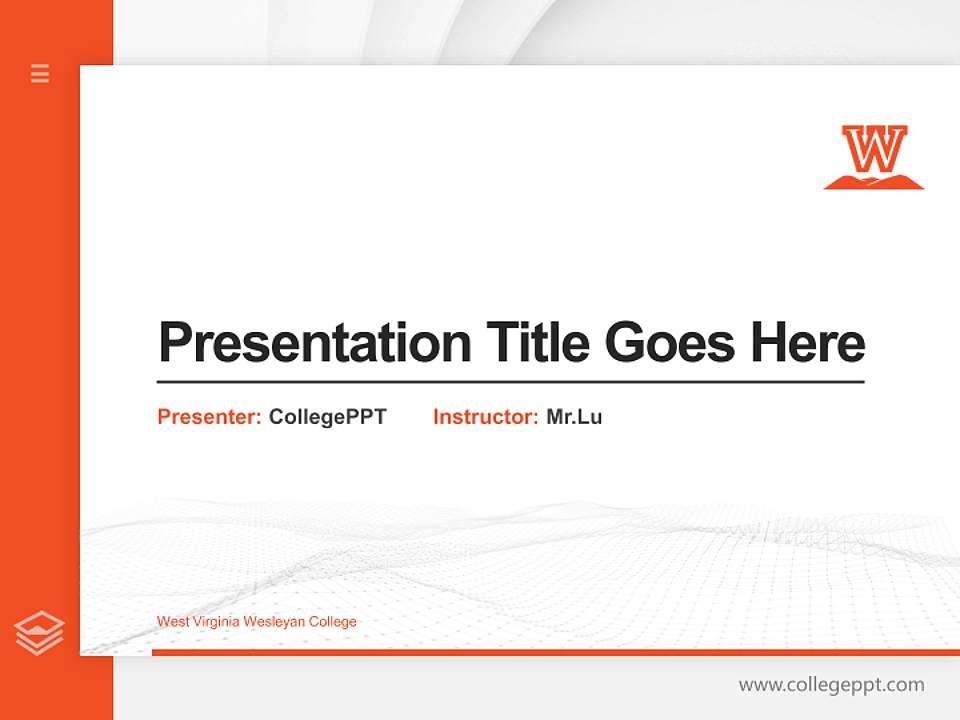 W

Presentation Title Goes Here

Presenter: CollegePPT Instructor: Mr.Lu

West Virginia Wesleyan College

www.collegeppt.com